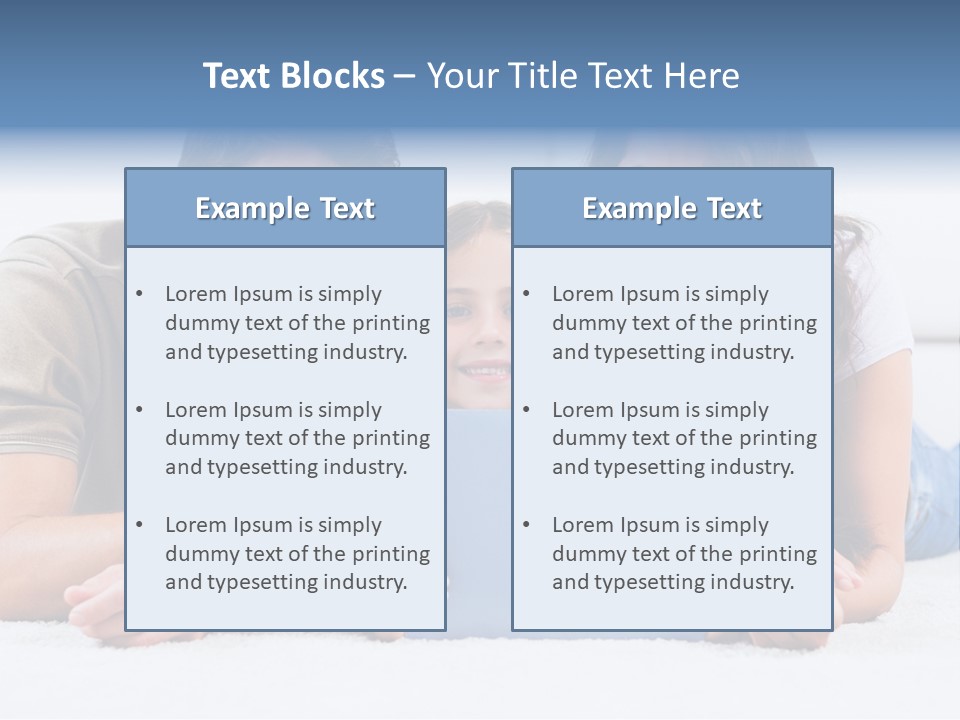 Text Blocks – Your Title Text Here

Example Text

• Lorem Ipsum is simply dummy text of the printing and typesetting industry.

• Lorem Ipsum is simply dummy text of the printing and typesetting industry.

• Lorem Ipsum is simply dummy text of the printing and typesetting industry.

Example Text

• Lorem Ipsum is simply dummy text of the printing and typesetting industry.

• Lorem Ipsum is simply dummy text of the printing and typesetting industry.

• Lorem Ipsum is simply dummy text of the printing and typesetting industry.